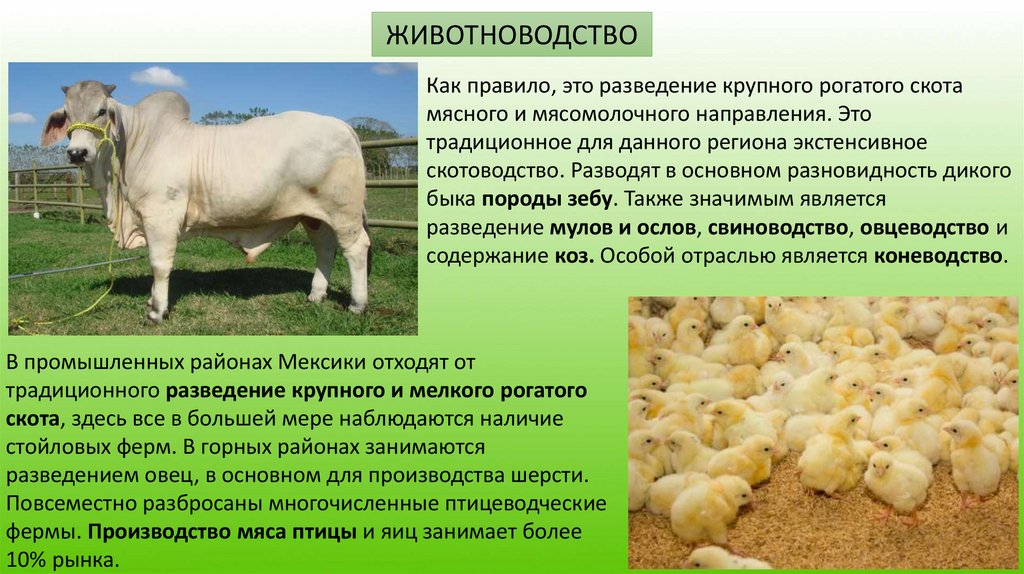 ЖИВОТНОВОДСТВО

Как правило, это разведение крупного рогатого скота мясного и мясомолочного направления. Это традиционное для данного региона экстенсивное скотоводство. Разводят в основном разновидность дикого быка породы зебу. Также значимым является разведение мулов и ослов, свиноводство, овцеводство и содержание коз. Особой отраслью является коневодство.

В промышленных районах Мексики отходят от традиционного разведение крупного и мелкого рогатого скота, здесь все в большей мере наблюдаются наличие стойловых ферм. В горных районах занимаются разведением овец, в основном для производства шерсти. Повсеместно разбросаны многочисленные птицеводческие фермы. Производство мяса птицы и яиц занимает более 10% рынка.